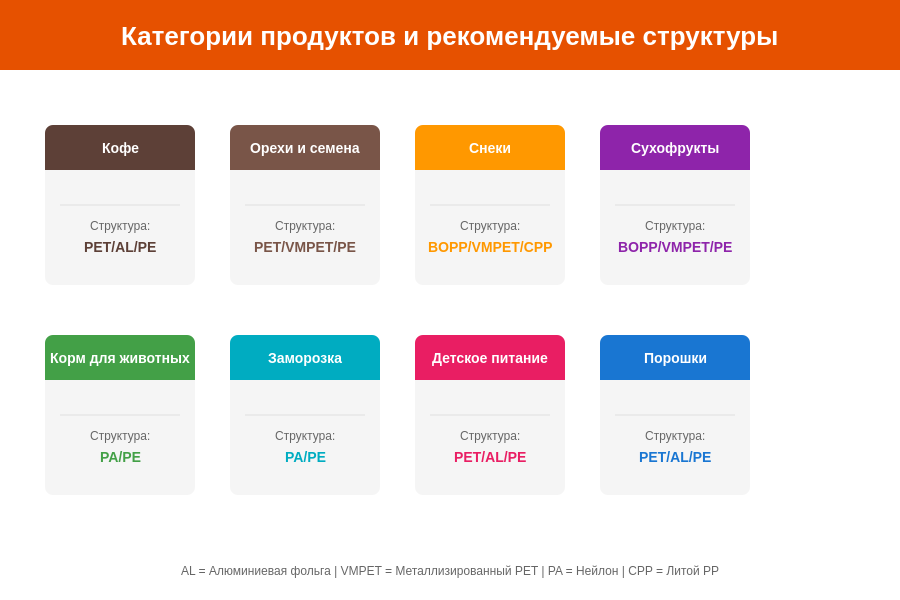 Категории продуктов и рекомендуемые структуры

Кофе

Структура:
PET/AL/PE

Орехи и семена

Структура:
PET/VMPET/PE

Снеки

Структура:
BOPP/VMPET/CPP

Сухофрукты

Структура:
BOPP/VMPET/PE

Корм для животных

Структура:
PA/PE

Заморозка

Структура:
PA/PE

Детское питание

Структура:
PET/AL/PE

Порошки

Структура:
PET/AL/PE

AL = Алюминиевая фольга | VMPET = Металлизированный PET | PA = Нейлон | CPP = Литой PP